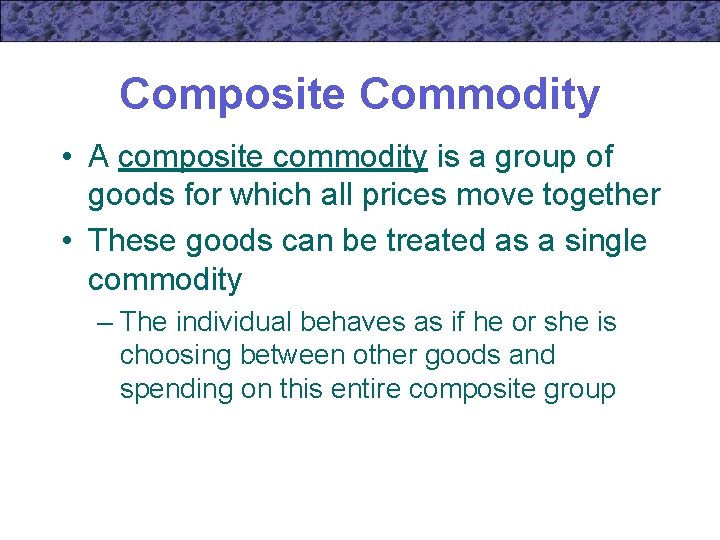 Composite Commodity

• A composite commodity is a group of goods for which all prices move together

• These goods can be treated as a single commodity

– The individual behaves as if he or she is choosing between other goods and spending on this entire composite group